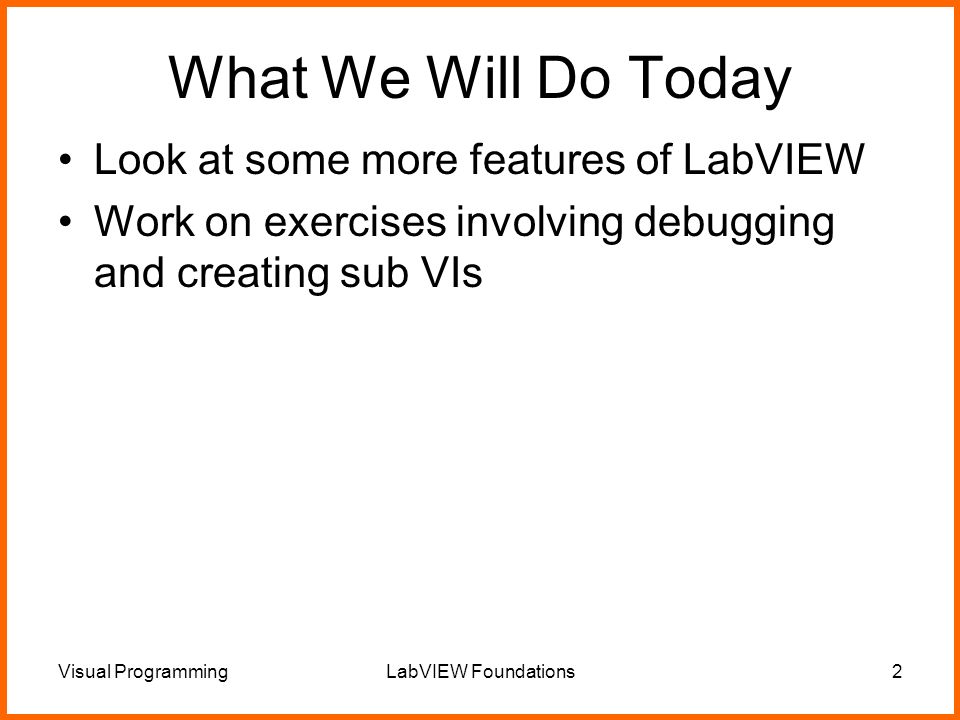 What We Will Do Today

• Look at some more features of LabVIEW
• Work on exercises involving debugging and creating sub VIs

Visual Programming LabVIEW Foundations 2